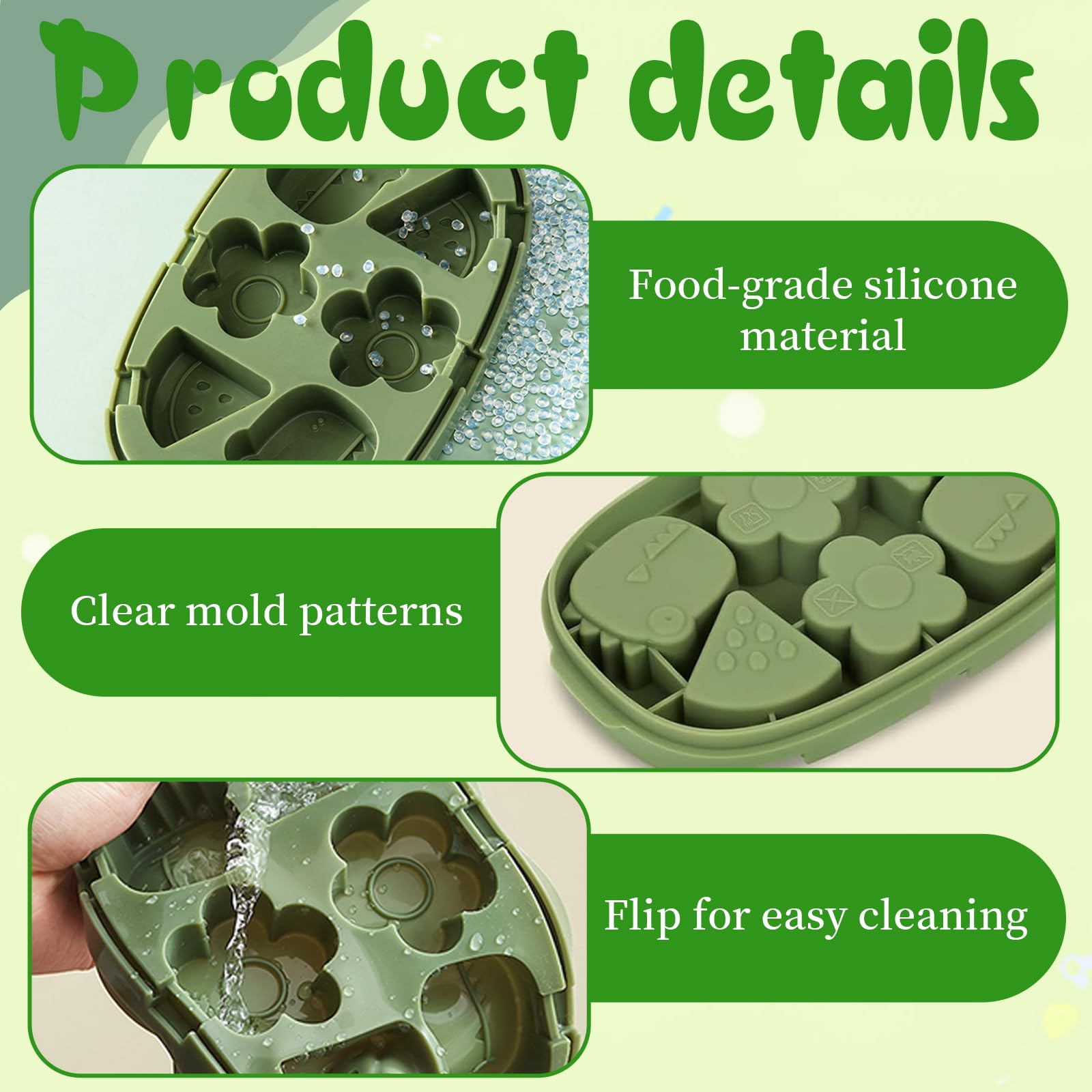 Product details

Food-grade silicone material

Clear mold patterns

Flip for easy cleaning